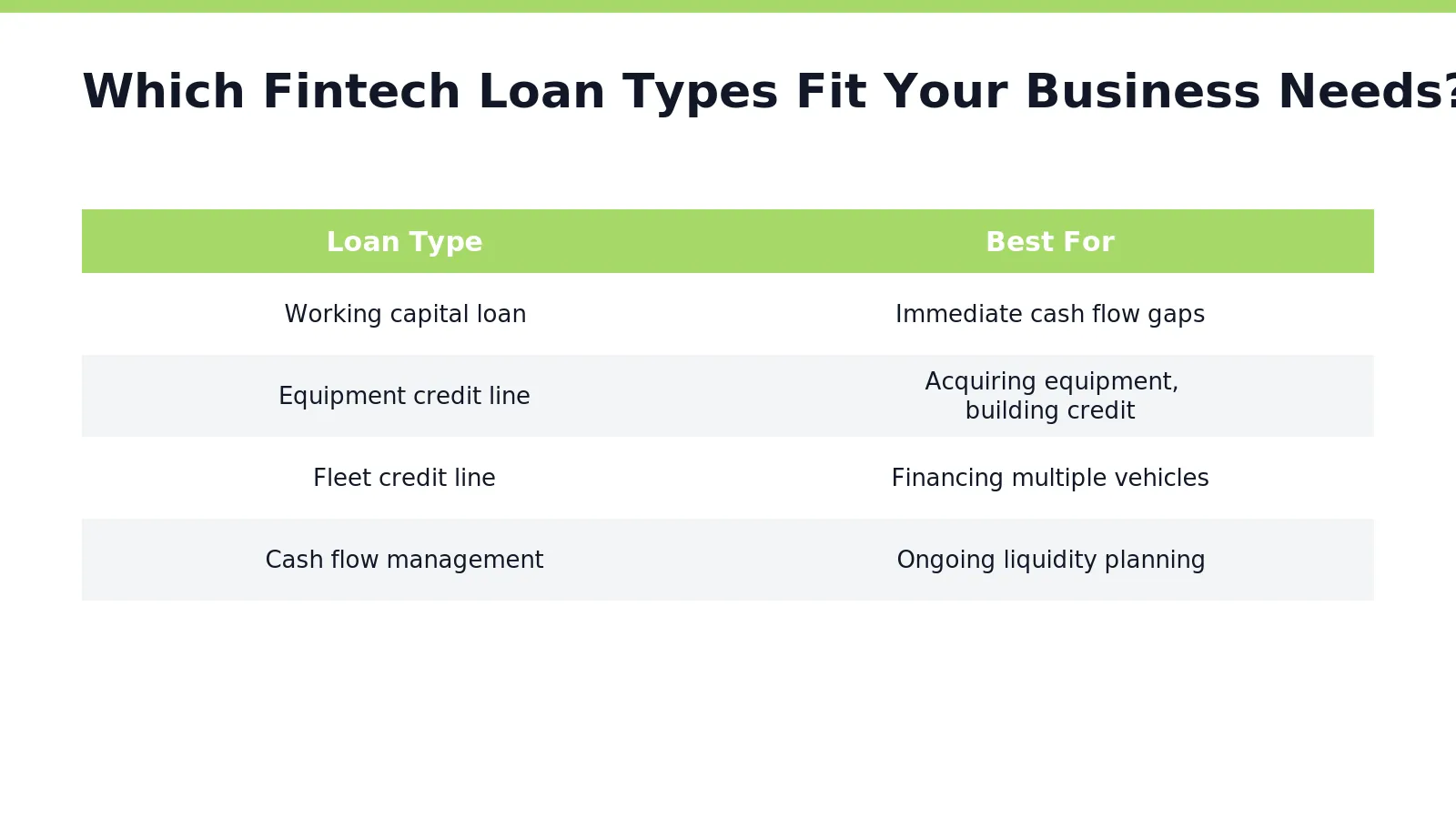 Which Fintech Loan Types Fit Your Business Needs?

| Loan Type | Best For |
|---|---|
| Working capital loan | Immediate cash flow gaps |
| Equipment credit line | Acquiring equipment, building credit |
| Fleet credit line | Financing multiple vehicles |
| Cash flow management | Ongoing liquidity planning |